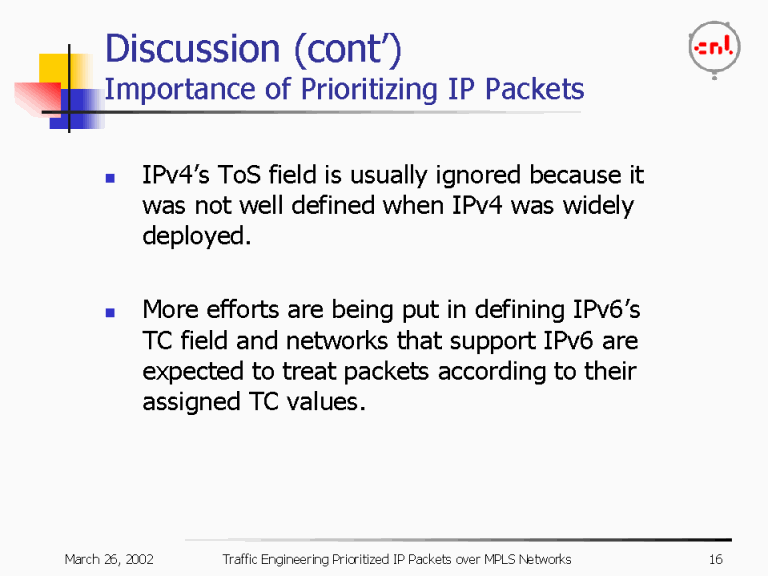 Discussion (cont')
Importance of Prioritizing IP Packets

cnl

- IPv4's ToS field is usually ignored because it was not well defined when IPv4 was widely deployed.

- More efforts are being put in defining IPv6's TC field and networks that support IPv6 are expected to treat packets according to their assigned TC values.

March 26, 2002 Traffic Engineering Prioritized IP Packets over MPLS Networks 16